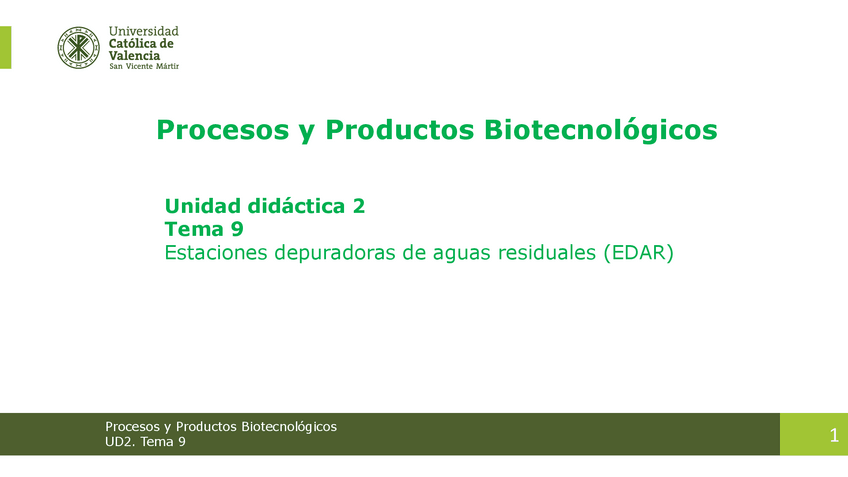 Universidad
Católica de
Valencia
San Vicente Mártir

Procesos y Productos Biotecnológicos

Unidad didáctica 2
Tema 9
Estaciones depuradoras de aguas residuales (EDAR)

Procesos y Productos Biotecnológicos
UD2. Tema 9

1